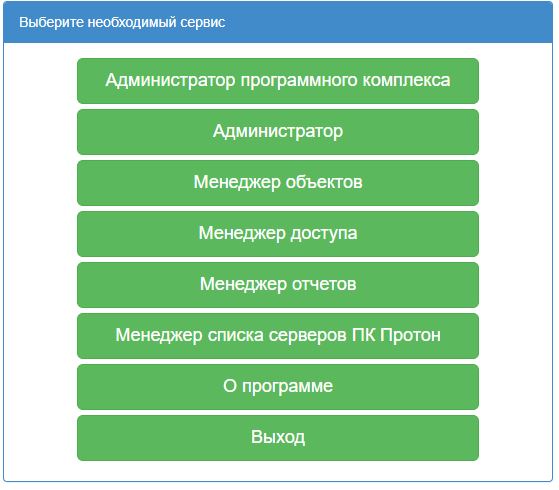 Выберите необходимый сервис

Администратор программного комплекса

Администратор

Менеджер объектов

Менеджер доступа

Менеджер отчетов

Менеджер списка серверов ПК Протон

О программе

Выход